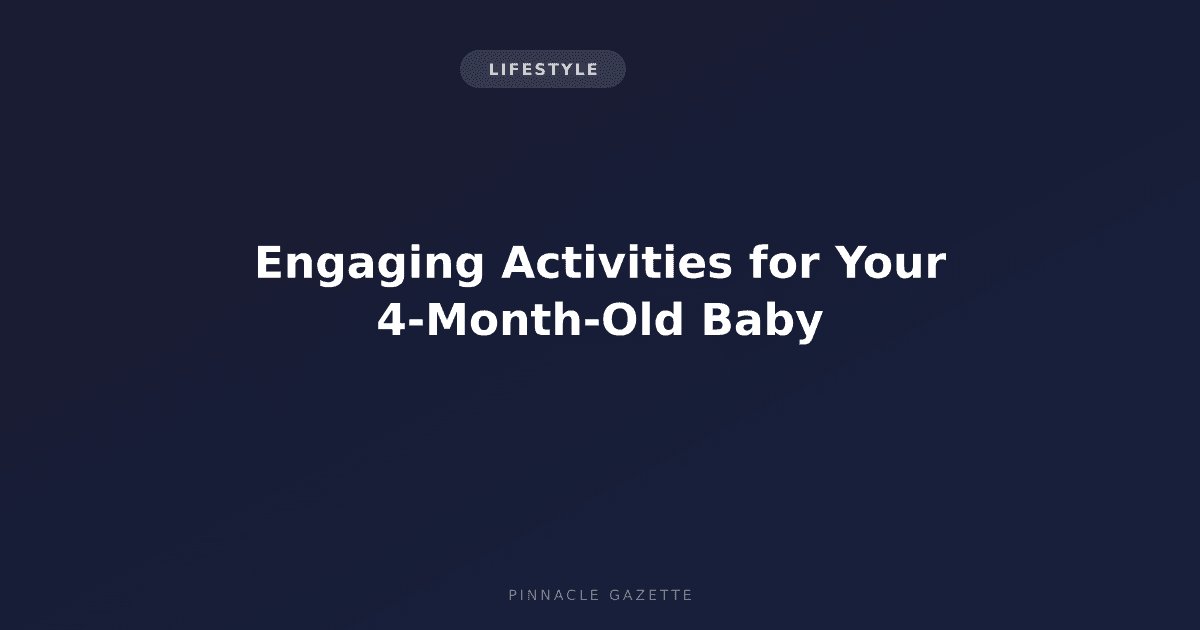 LIFESTYLE

Engaging Activities for Your 4-Month-Old Baby

PINNACLE GAZETTE